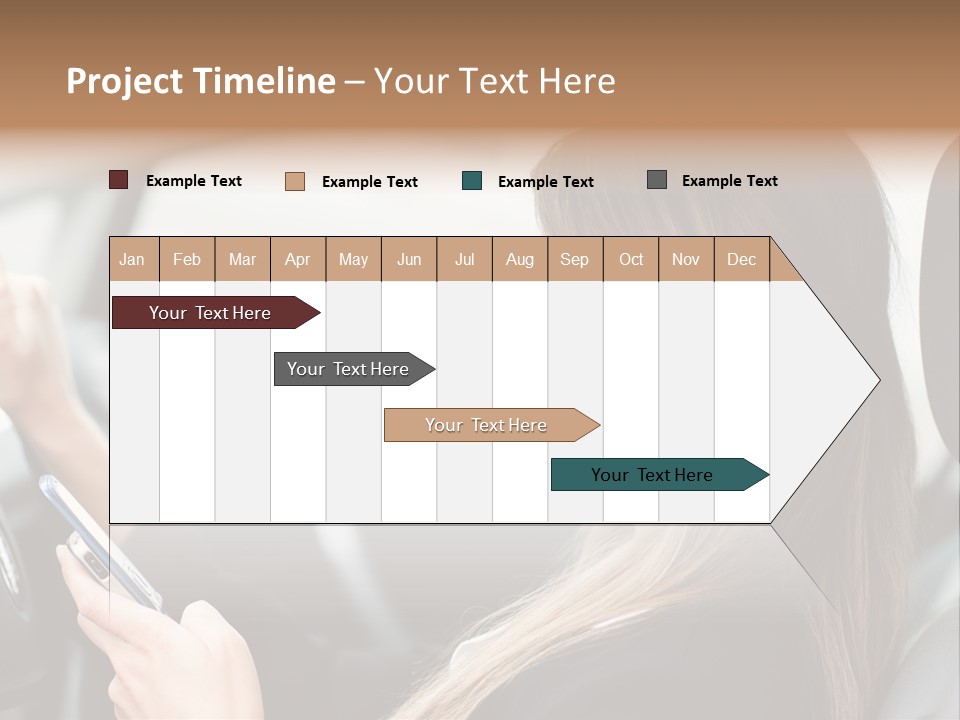 Project Timeline – Your Text Here

Example Text Example Text Example Text Example Text

| Jan | Feb | Mar | Apr | May | Jun | Jul | Aug | Sep | Oct | Nov | Dec |
|---|---|---|---|---|---|---|---|---|---|---|---|

Your Text Here

Your Text Here

Your Text Here

Your Text Here